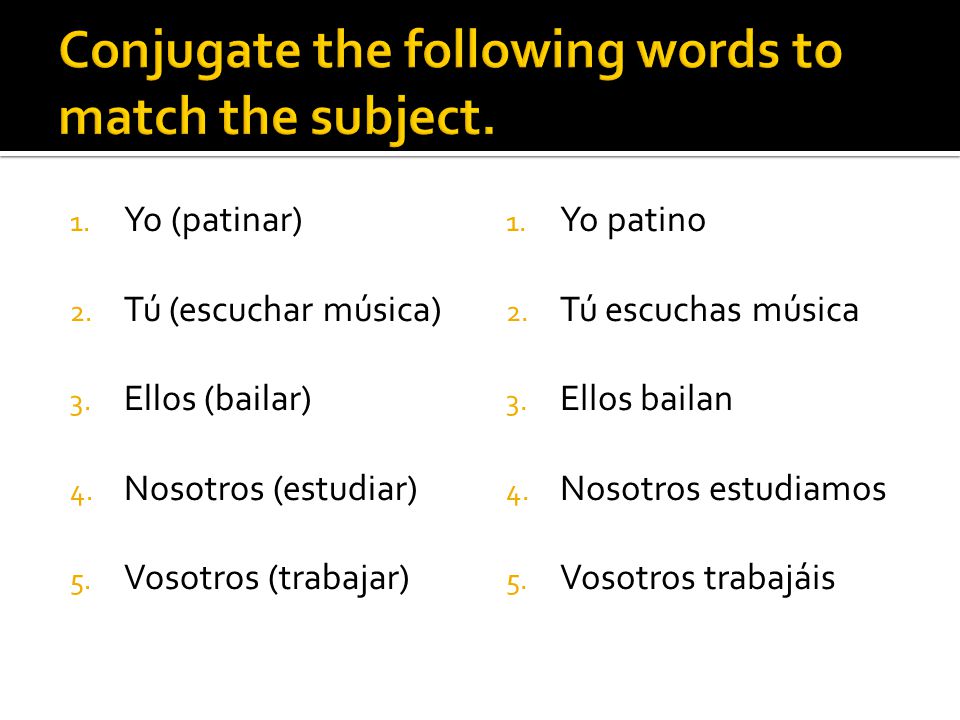 Conjugate the following words to match the subject.

1. Yo (patinar)
2. Tú (escuchar música)
3. Ellos (bailar)
4. Nosotros (estudiar)
5. Vosotros (trabajar)

1. Yo patino
2. Tú escuchas música
3. Ellos bailan
4. Nosotros estudiamos
5. Vosotros trabajáis